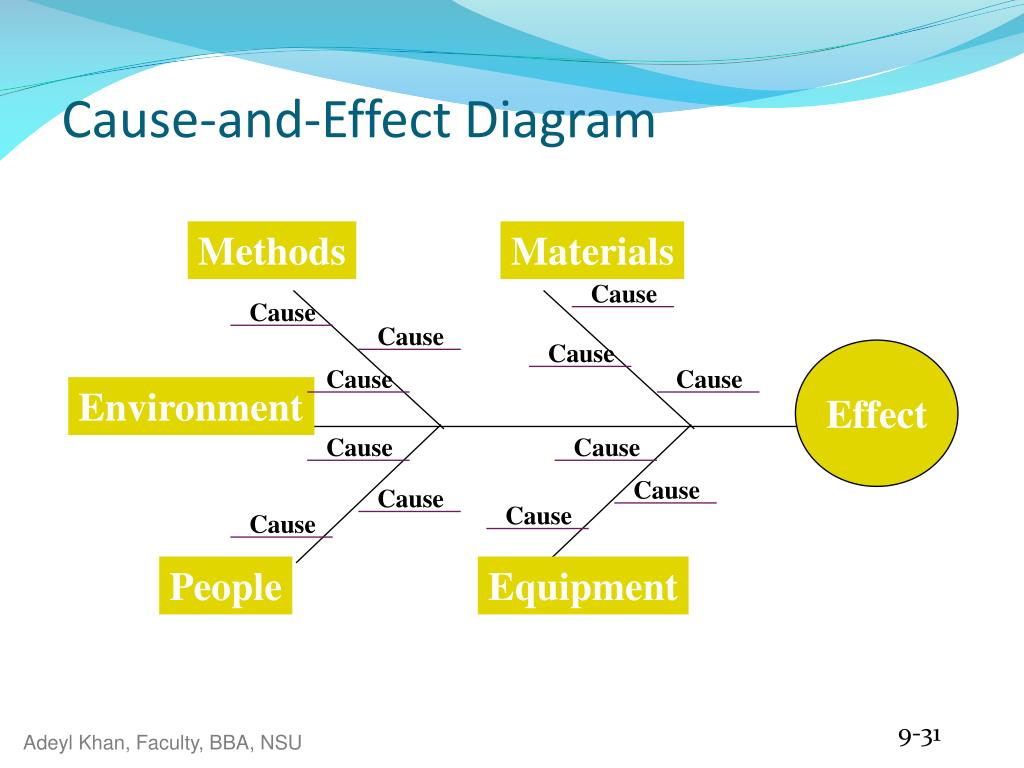 Cause-and-Effect Diagram

Methods

Materials

Cause

Cause

Cause

Cause

Cause

Cause

Environment

Effect

Cause

Cause

Cause

Cause

Cause

Cause

People

Equipment

Adeyl Khan, Faculty, BBA, NSU

9-31